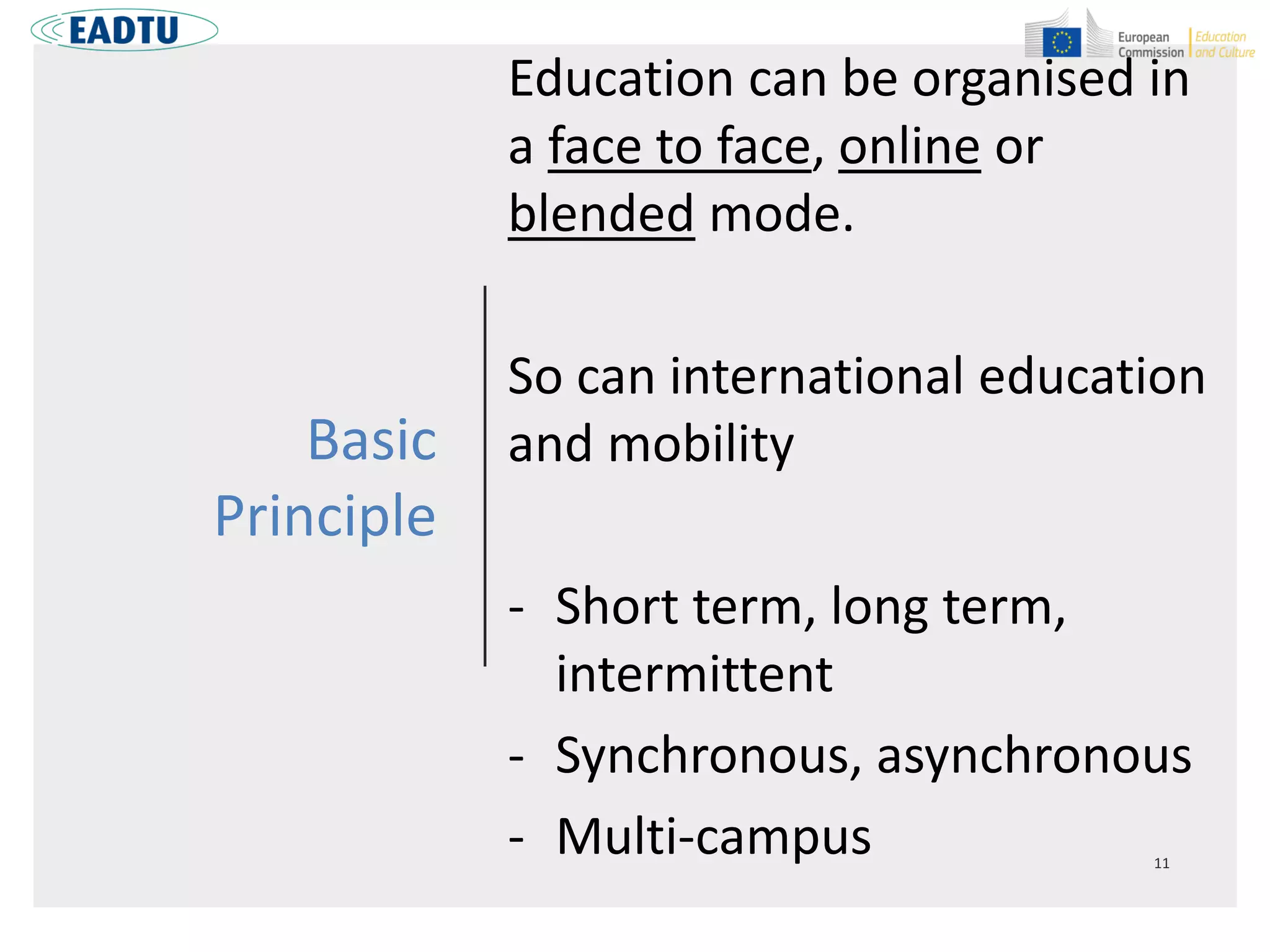 EADTU

European Commission | Education and Culture

Basic Principle

Education can be organised in a face to face, online or blended mode.

So can international education and mobility

- Short term, long term, intermittent
- Synchronous, asynchronous
- Multi-campus

11